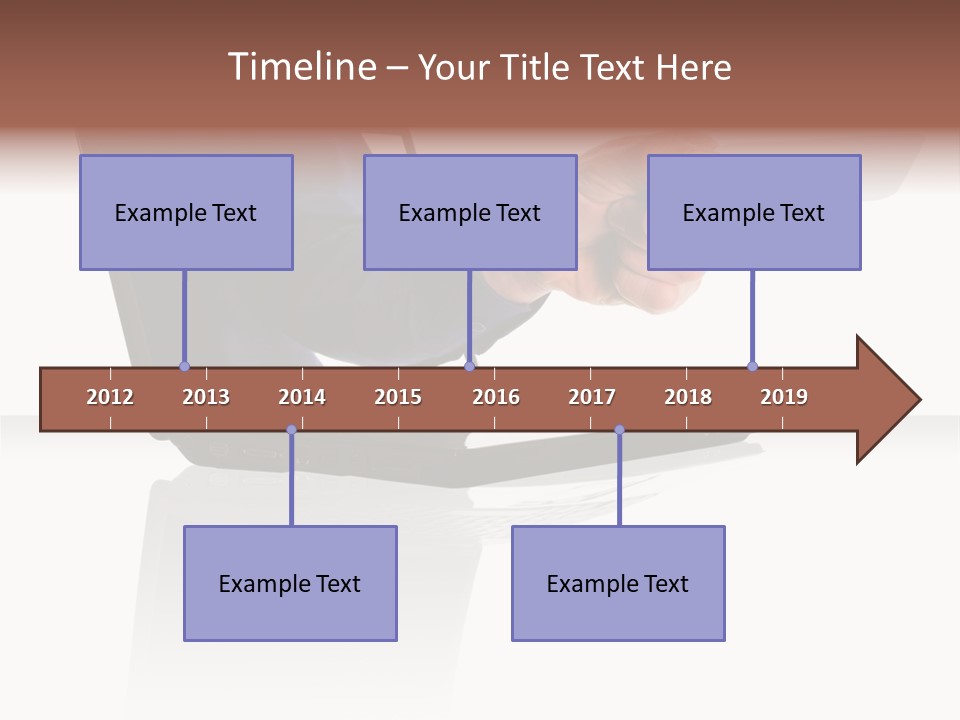 Timeline – Your Title Text Here

Example Text

Example Text

Example Text

2012 2013 2014 2015 2016 2017 2018 2019

Example Text

Example Text